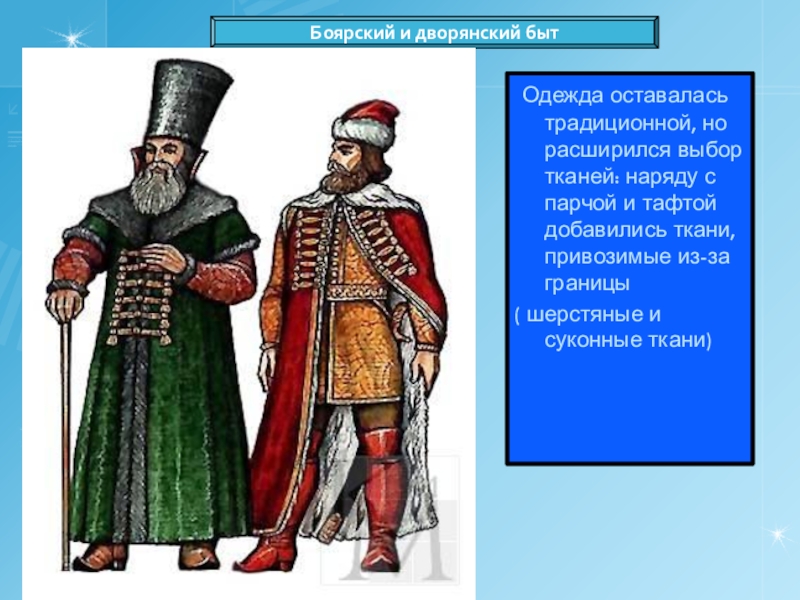 Боярский и дворянский быт

Одежда оставалась традиционной, но расширился выбор тканей: наряду с парчой и тафтой добавились ткани, привозимые из-за границы

( шерстяные и суконные ткани)